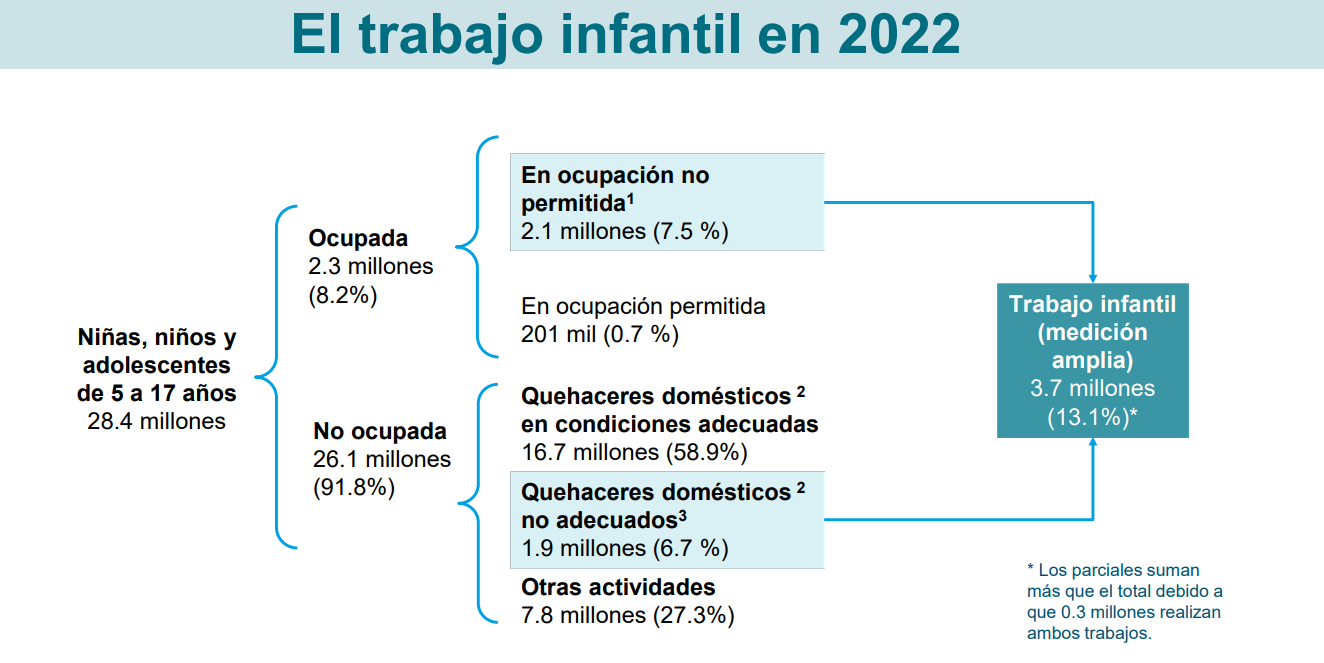 El trabajo infantil en 2022

Niñas, niños y adolescentes de 5 a 17 años
28.4 millones

Ocupada
2.3 millones
(8.2%)

En ocupación no permitida$^1$
2.1 millones (7.5 %)

En ocupación permitida
201 mil (0.7 %)

No ocupada
26.1 millones
(91.8%)

Quehaceres domésticos $^2$ en condiciones adecuadas
16.7 millones (58.9%)

Quehaceres domésticos $^2$ no adecuados$^3$
1.9 millones (6.7 %)

Otras actividades
7.8 millones (27.3%)

Trabajo infantil (medición amplia)
3.7 millones
(13.1%)*

* Los parciales suman más que el total debido a que 0.3 millones realizan ambos trabajos.